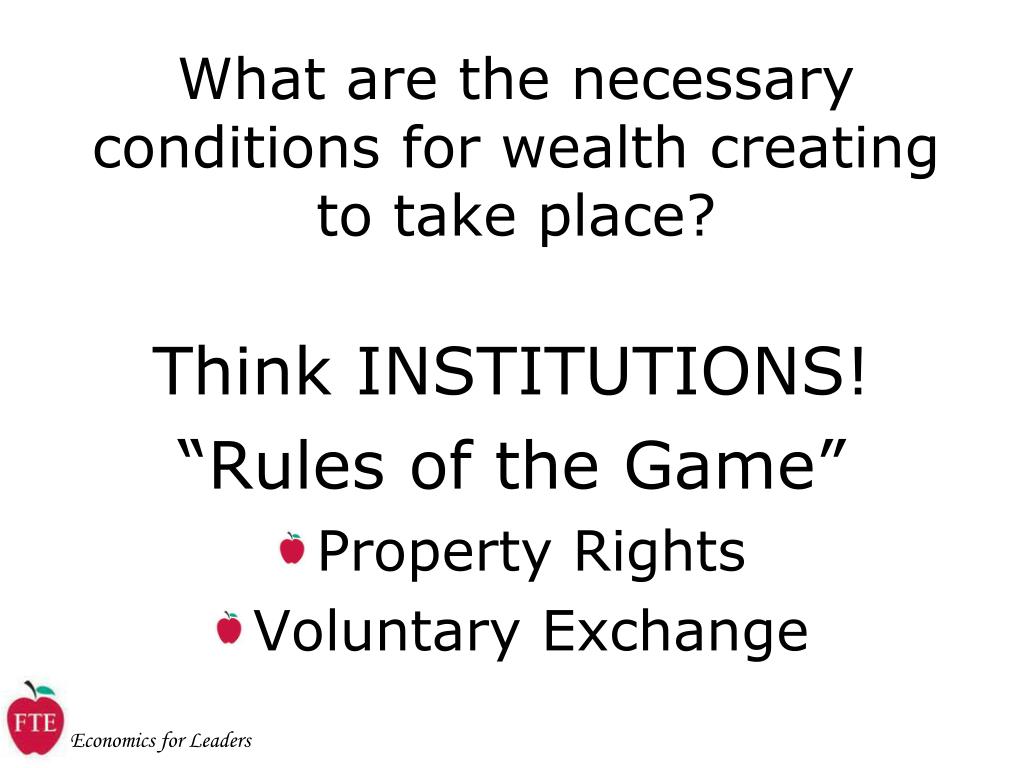 What are the necessary conditions for wealth creating to take place?

Think INSTITUTIONS!

“Rules of the Game”

Property Rights

Voluntary Exchange

FTE

Economics for Leaders